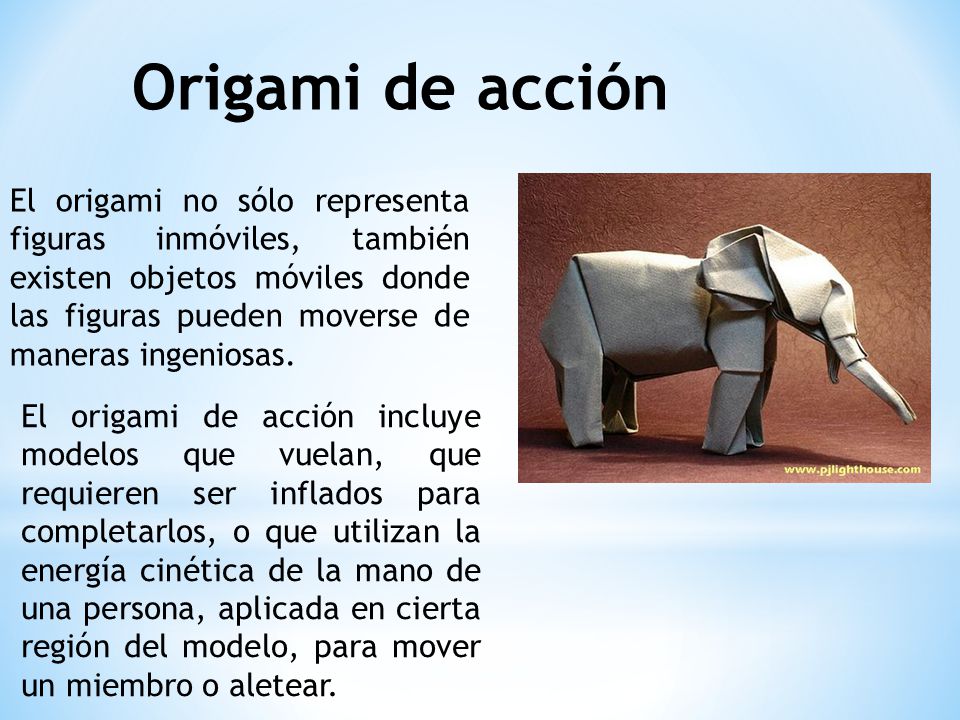 Origami de acción

El origami no sólo representa figuras inmóviles, también existen objetos móviles donde las figuras pueden moverse de maneras ingeniosas.

El origami de acción incluye modelos que vuelan, que requieren ser inflados para completarlos, o que utilizan la energía cinética de la mano de una persona, aplicada en cierta región del modelo, para mover un miembro o aletear.

www.pjlighthouse.com